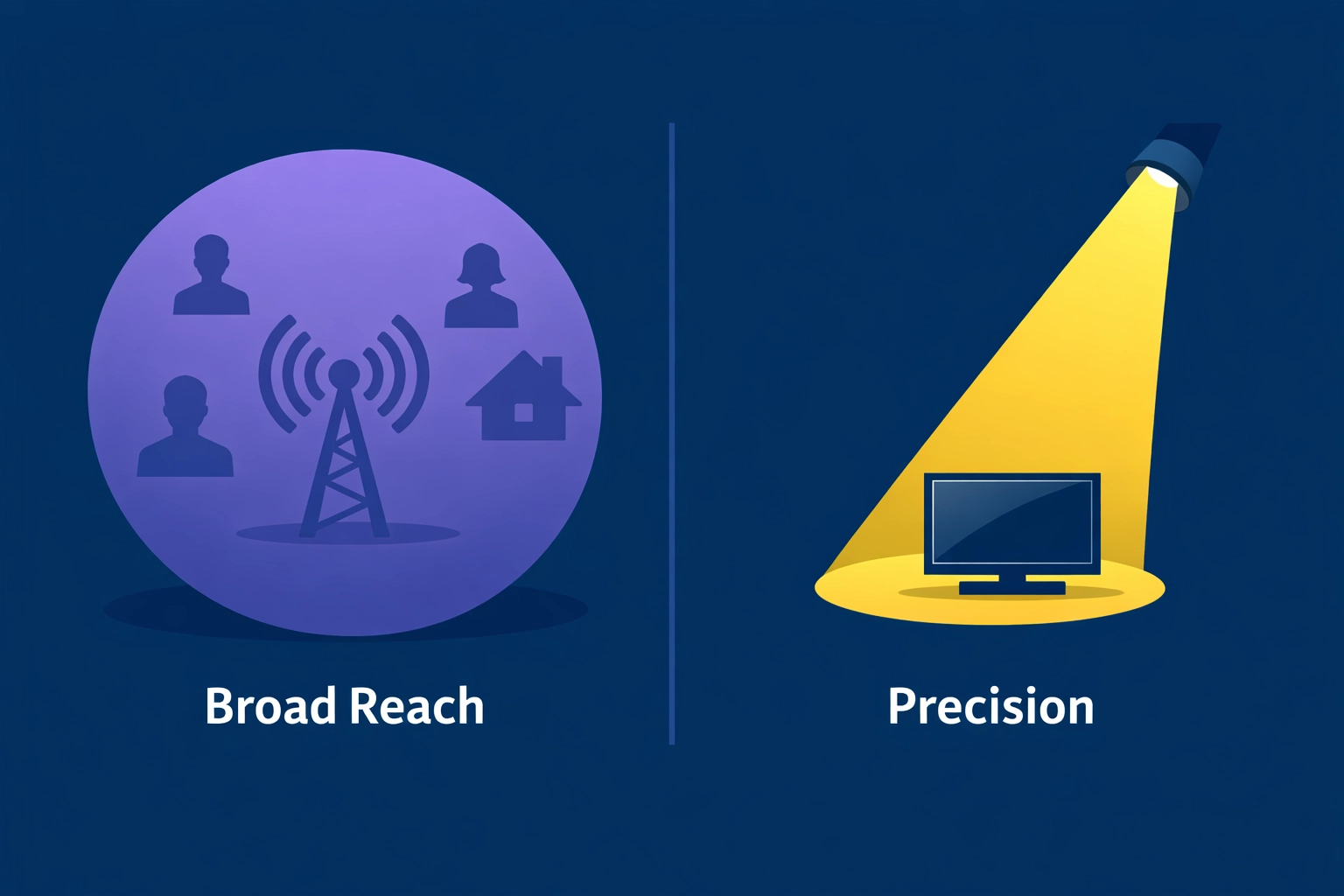 Broad Reach

Precision